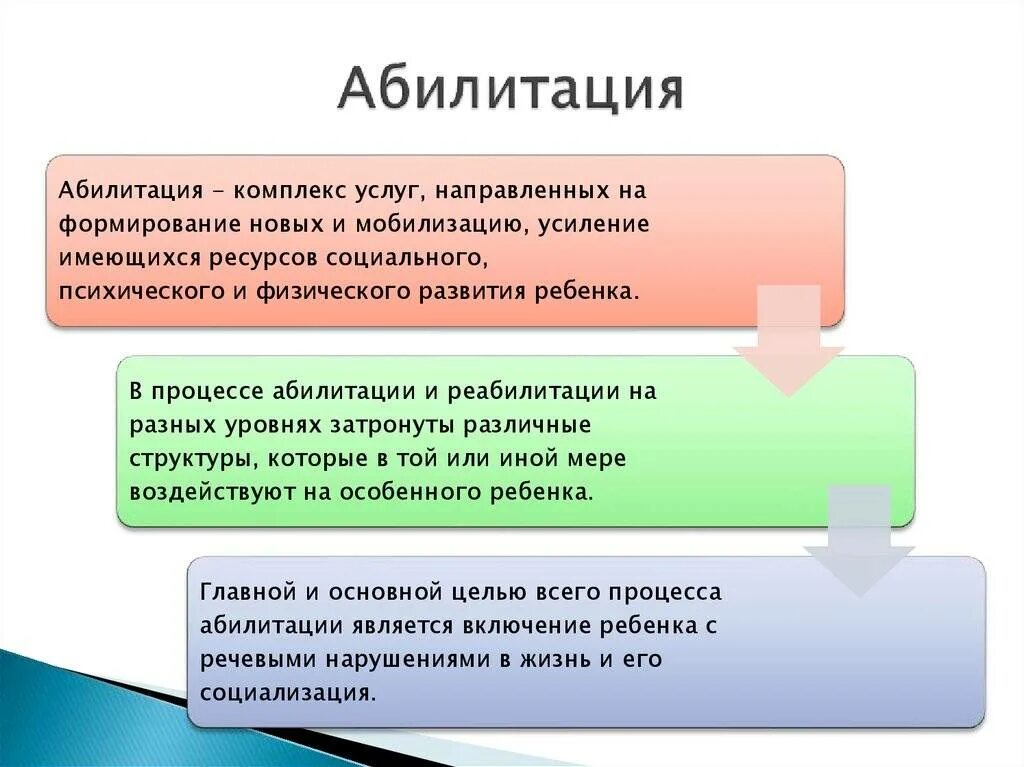 Абилитация

Абилитация - комплекс услуг, направленных на формирование новых и мобилизацию, усиление имеющихся ресурсов социального, психического и физического развития ребенка.

В процессе абилитации и реабилитации на разных уровнях затронуты различные структуры, которые в той или иной мере воздействуют на особенного ребенка.

Главной и основной целью всего процесса абилитации является включение ребенка с речевыми нарушениями в жизнь и его социализация.